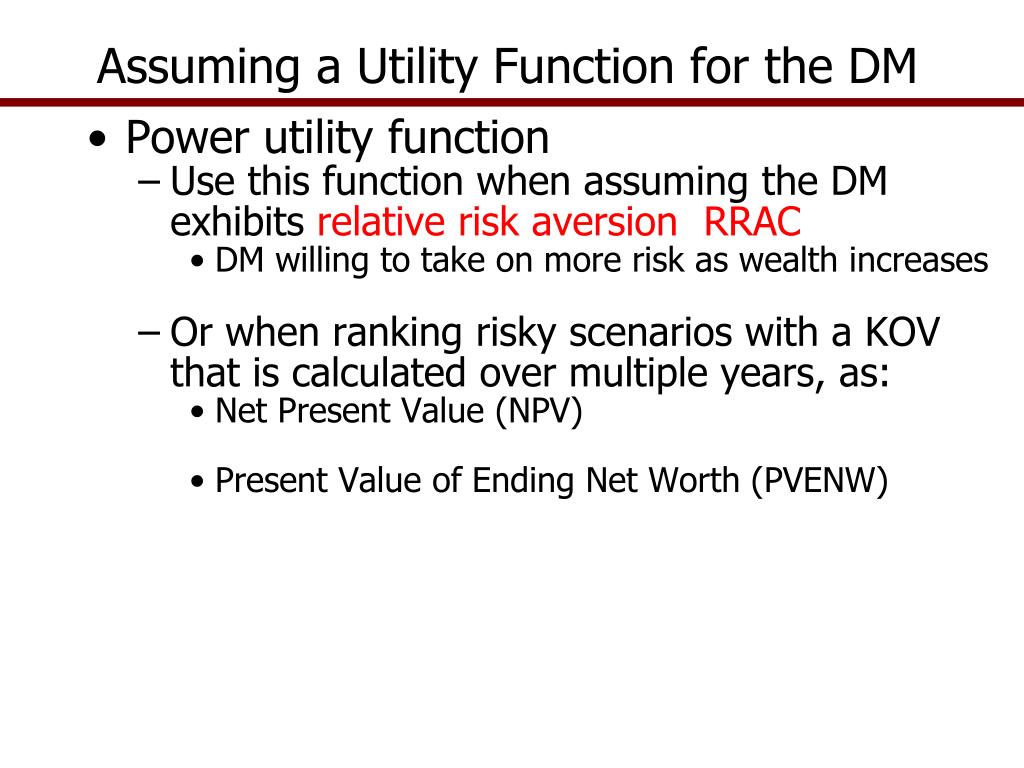 Assuming a Utility Function for the DM

• Power utility function
– Use this function when assuming the DM exhibits relative risk aversion RRAC
• DM willing to take on more risk as wealth increases

– Or when ranking risky scenarios with a KOV that is calculated over multiple years, as:
• Net Present Value (NPV)

• Present Value of Ending Net Worth (PVENW)